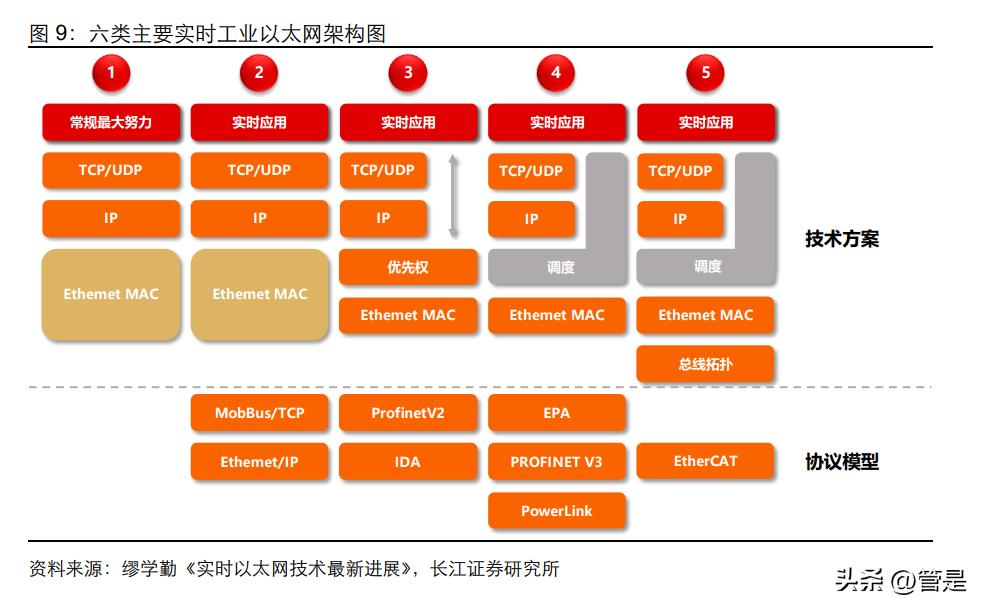 图 9：六类主要实时工业以太网架构图

1
常规最大努力
TCP/UDP
IP
Ethemet MAC

2
实时应用
TCP/UDP
IP
Ethemet MAC

3
实时应用
TCP/UDP
IP
优先权
Ethemet MAC

4
实时应用
TCP/UDP
IP
调度
Ethemet MAC

5
实时应用
TCP/UDP
IP
调度
Ethemet MAC
总线拓扑

技术方案

MobBus/TCP
Ethemet/IP
ProfinetV2
IDA
EPA
PROFINET V3
PowerLink
EtherCAT

协议模型

资料来源：缪学勤《实时以太网技术最新进展》，长江证券研究所

头条 @管是